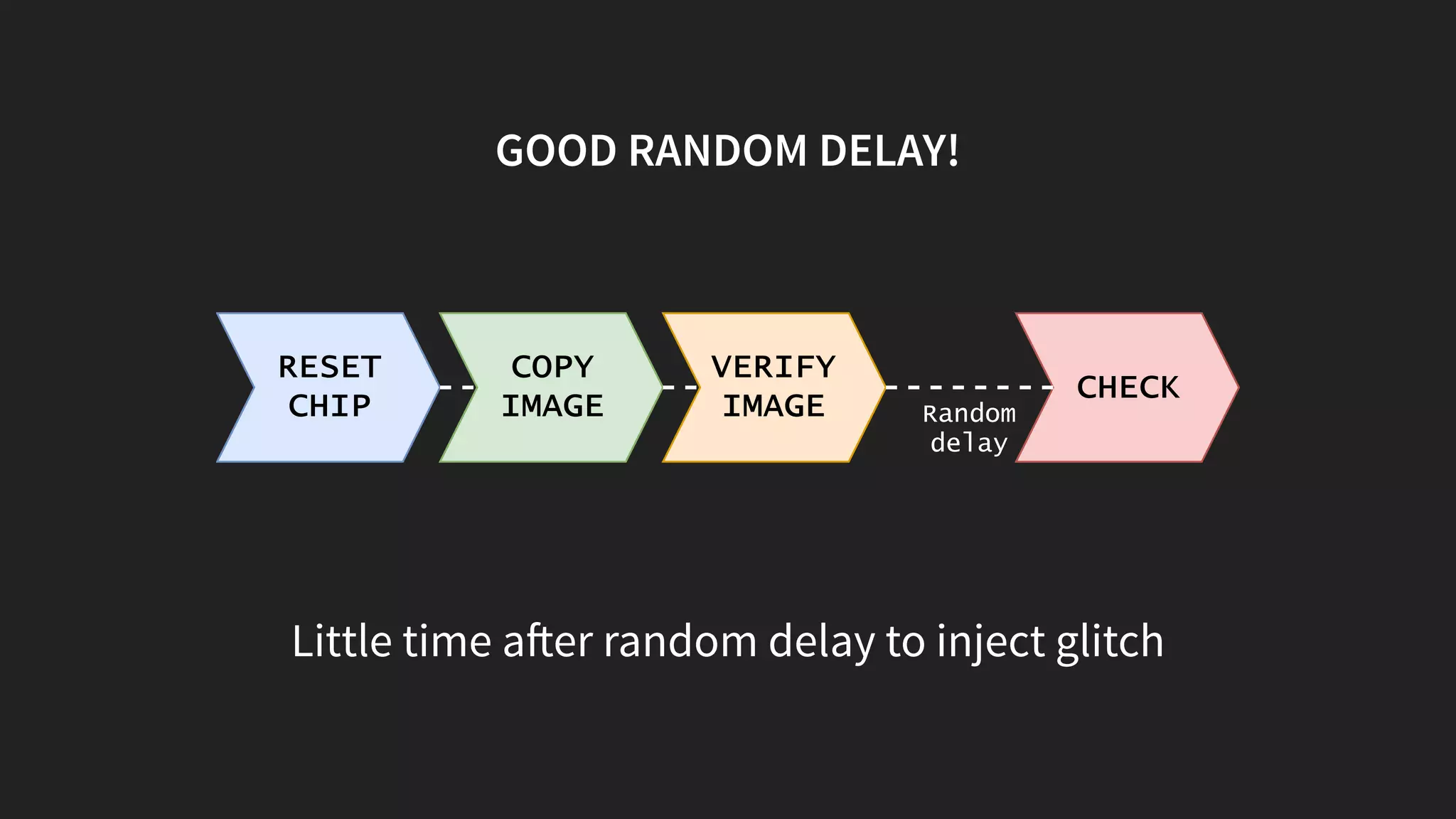 GOOD RANDOM DELAY!

RESET CHIP

COPY IMAGE

VERIFY IMAGE

Random delay

CHECK

Little time after random delay to inject glitch